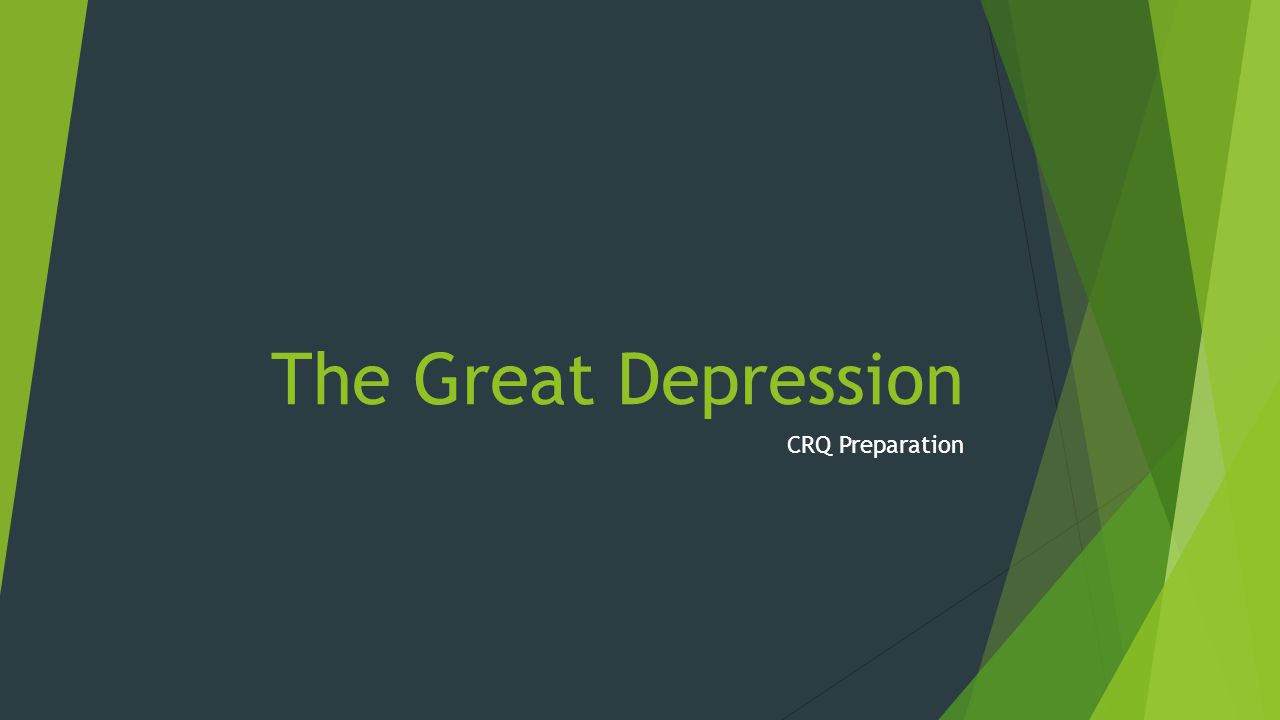 The Great Depression

CRQ Preparation